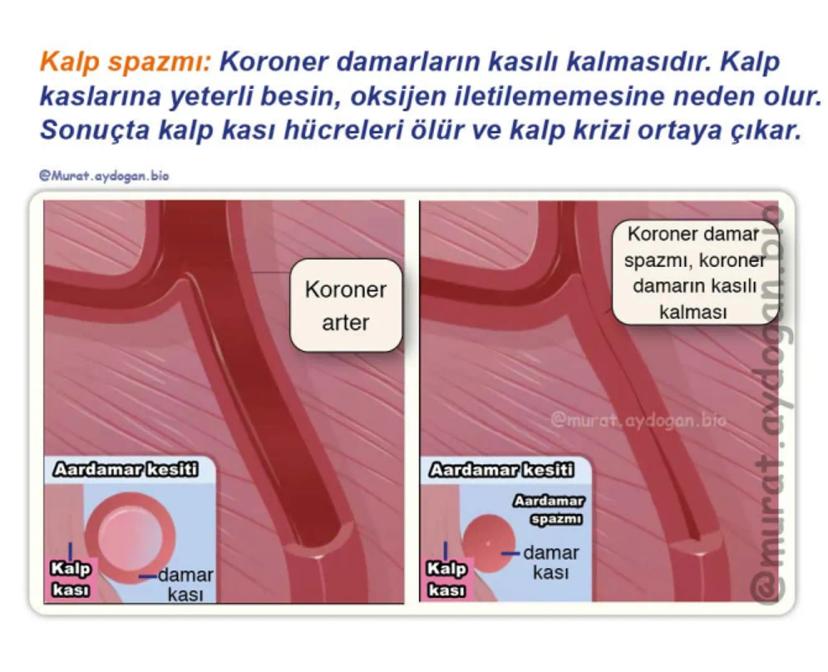 Kalp spazmı: Koroner damarların kasılı kalmasıdır. Kalp kaslarına yeterli besin, oksijen iletilememesine neden olur. Sonuçta kalp kası hücreleri ölür ve kalp krizi ortaya çıkar.

@Murat.aydogan.bio

Koroner arter

Aardamar kesiti

Kalp kası

damar kası

Koroner damar spazmı, koroner damarın kasılı kalması

@murat.aydogan.bio

Aardamar kesiti

Aardamar spazmı

Kalp kası

damar kası

@murat.aydogan.bio